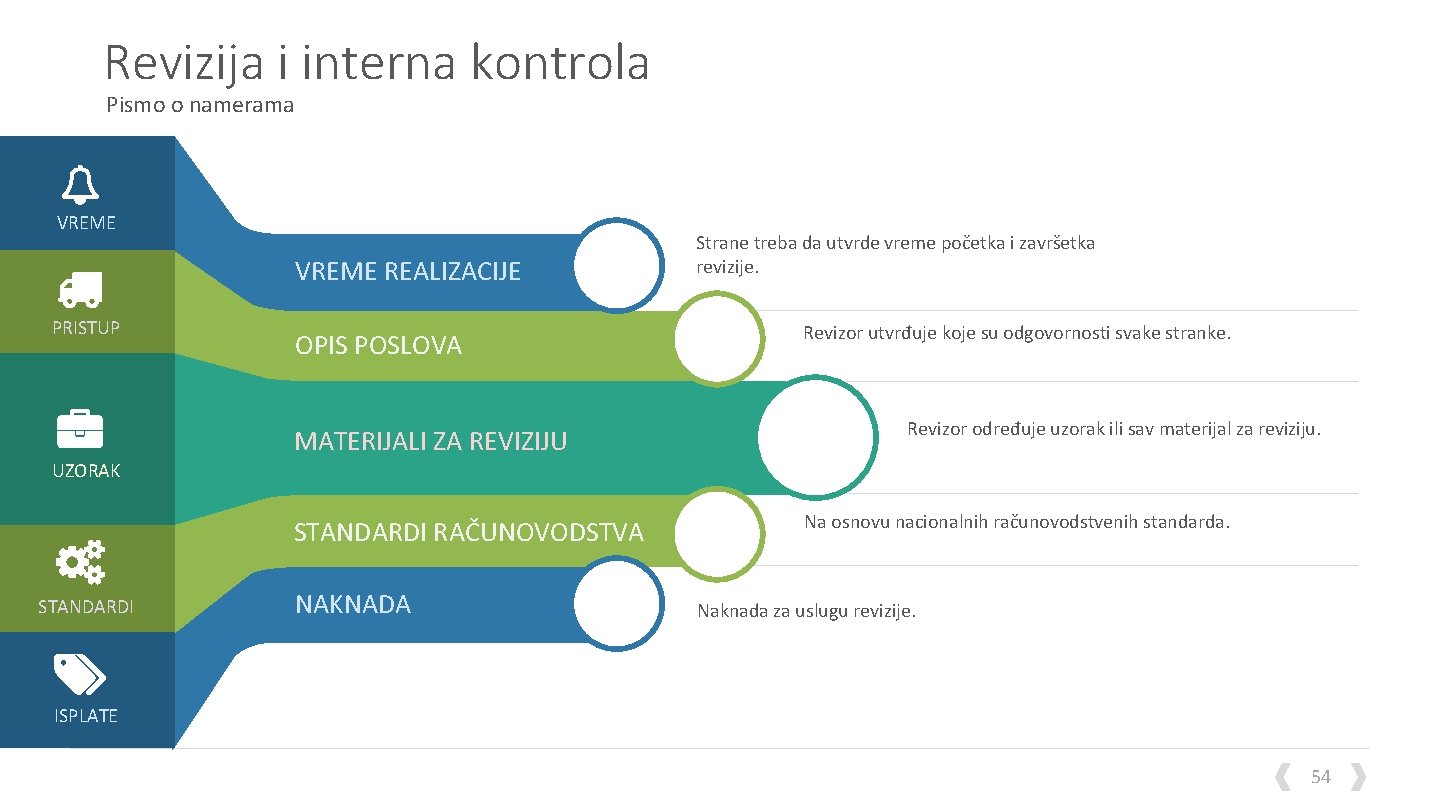 Revizija i interna kontrola
Pismo o namerama

VREME

PRISTUP

UZORAK

STANDARDI

ISPLATE

VREME REALIZACIJE

Strane treba da utvrde vreme početka i završetka revizije.

OPIS POSLOVA

Revizor utvrđuje koje su odgovornosti svake stranke.

MATERIJALI ZA REVIZIJU

Revizor određuje uzorak ili sav materijal za reviziju.

STANDARDI RAČUNOVODSTVA

Na osnovu nacionalnih računovodstvenih standarda.

NAKNADA

Naknada za uslugu revizije.

54